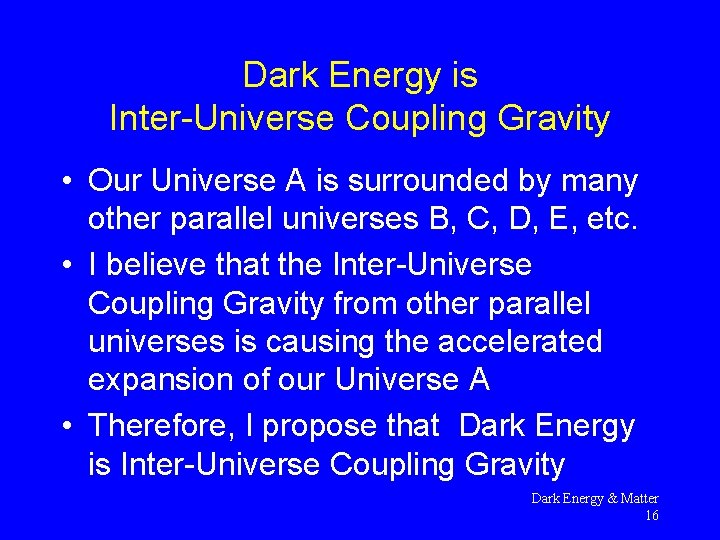 Dark Energy is
Inter-Universe Coupling Gravity

• Our Universe A is surrounded by many other parallel universes B, C, D, E, etc.
• I believe that the Inter-Universe Coupling Gravity from other parallel universes is causing the accelerated expansion of our Universe A
• Therefore, I propose that Dark Energy is Inter-Universe Coupling Gravity

Dark Energy & Matter
16